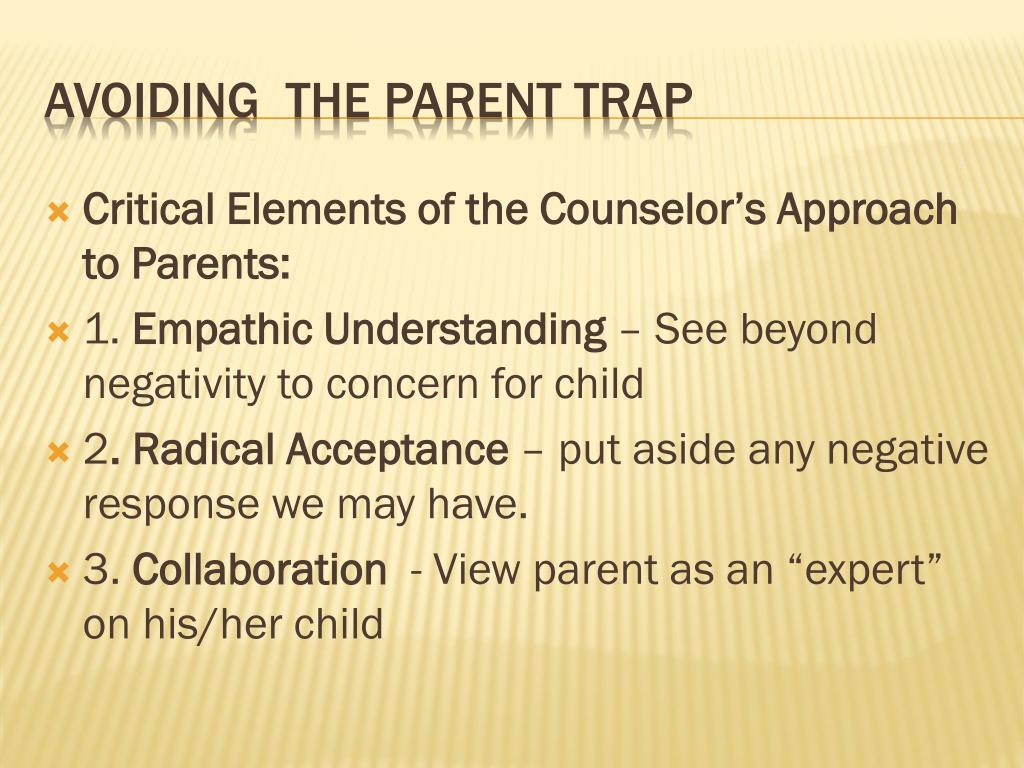 AVOIDING  THE PARENT TRAP

Critical Elements of the Counselor's Approach to Parents:

1. Empathic Understanding – See beyond negativity to concern for child

2. Radical Acceptance – put aside any negative response we may have.

3. Collaboration  - View parent as an "expert" on his/her child